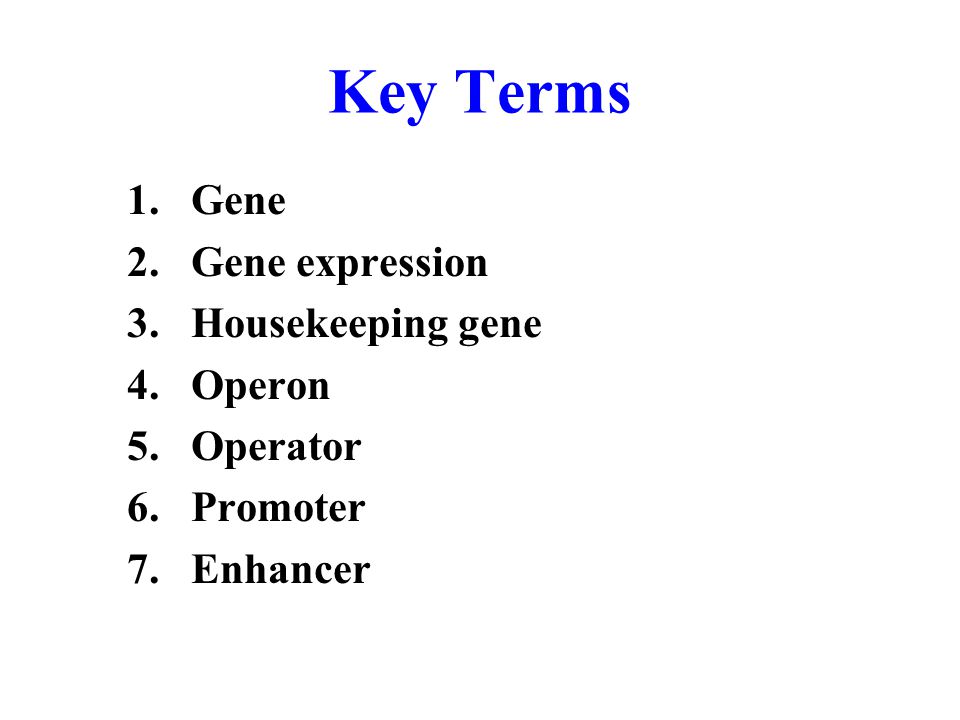 Key Terms

1. Gene
2. Gene expression
3. Housekeeping gene
4. Operon
5. Operator
6. Promoter
7. Enhancer